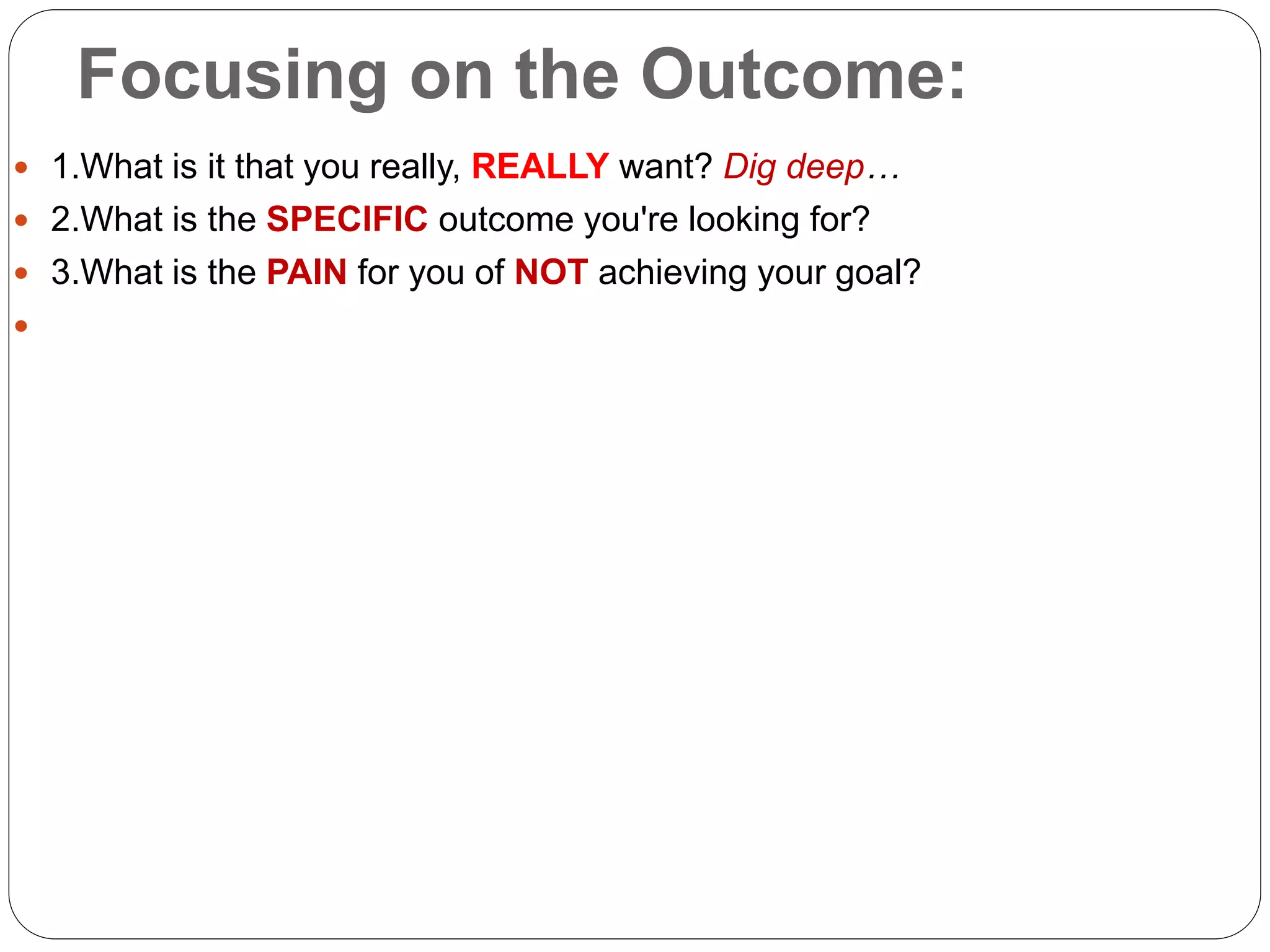 Focusing on the Outcome:

- 1.What is it that you really, REALLY want? Dig deep…
- 2.What is the SPECIFIC outcome you're looking for?
- 3.What is the PAIN for you of NOT achieving your goal?